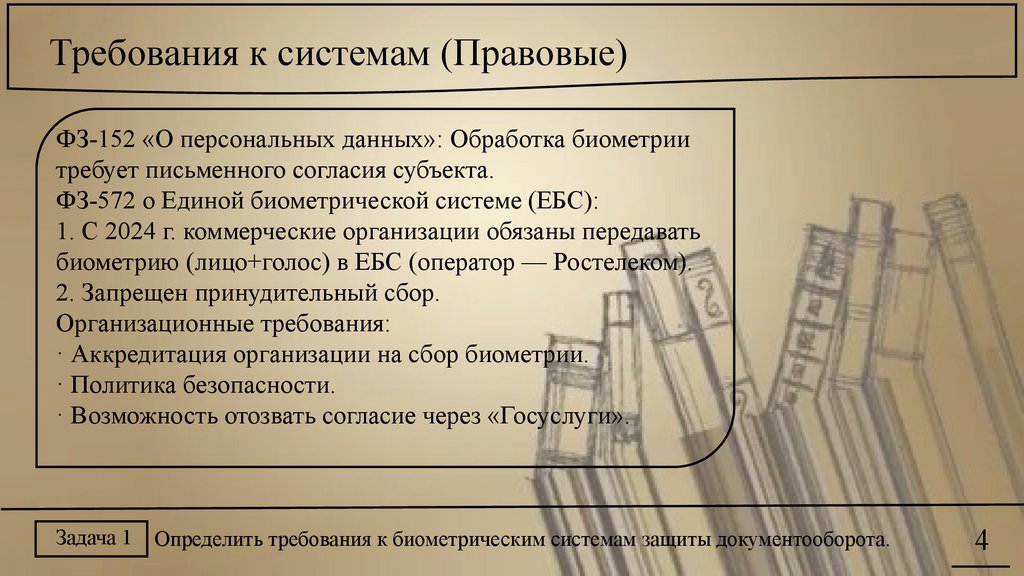 Требования к системам (Правовые)

ФЗ-152 «О персональных данных»: Обработка биометрии требует письменного согласия субъекта.
ФЗ-572 о Единой биометрической системе (ЕБС):
1. С 2024 г. коммерческие организации обязаны передавать биометрию (лицо+голос) в ЕБС (оператор — Ростелеком).
2. Запрещен принудительный сбор.
Организационные требования:
· Аккредитация организации на сбор биометрии.
· Политика безопасности.
· Возможность отозвать согласие через «Госуслуги».

Задача 1

Определить требования к биометрическим системам защиты документооборота.

4